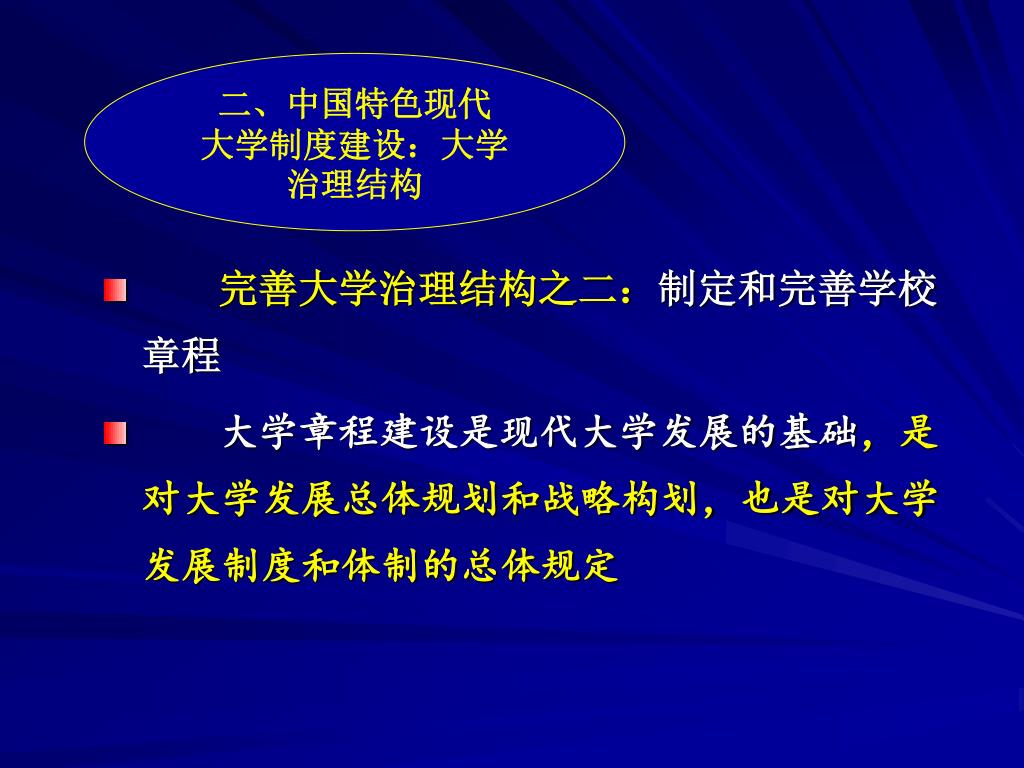 二、中国特色现代大学制度建设：大学治理结构

完善大学治理结构之二：制定和完善学校章程

大学章程建设是现代大学发展的基础，是对大学发展总体规划和战略构划，也是对大学发展制度和体制的总体规定